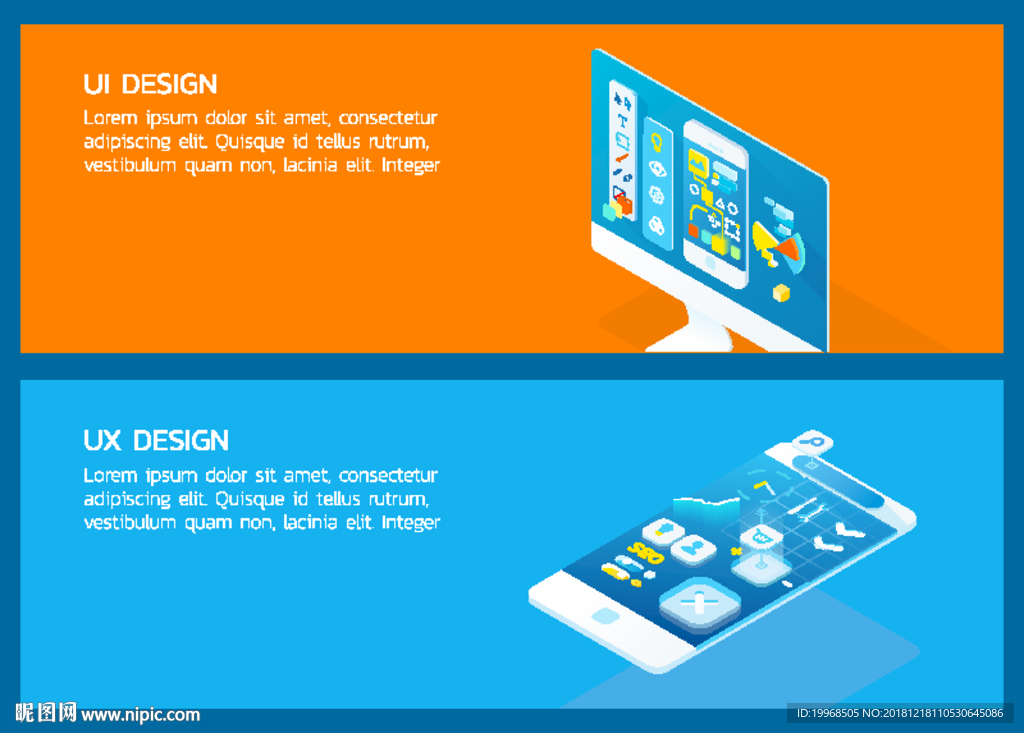 UI DESIGN
Lorem ipsum dolor sit amet, consectetur adipiscing elit. Quisque id tellus rutrum, vestibulum quam non, lacinia elit. Integer

UX DESIGN
Lorem ipsum dolor sit amet, consectetur adipiscing elit. Quisque id tellus rutrum, vestibulum quam non, lacinia elit. Integer

SEO

昵图网 www.nipic.com
ID:19968505 NO:20181218110530645086